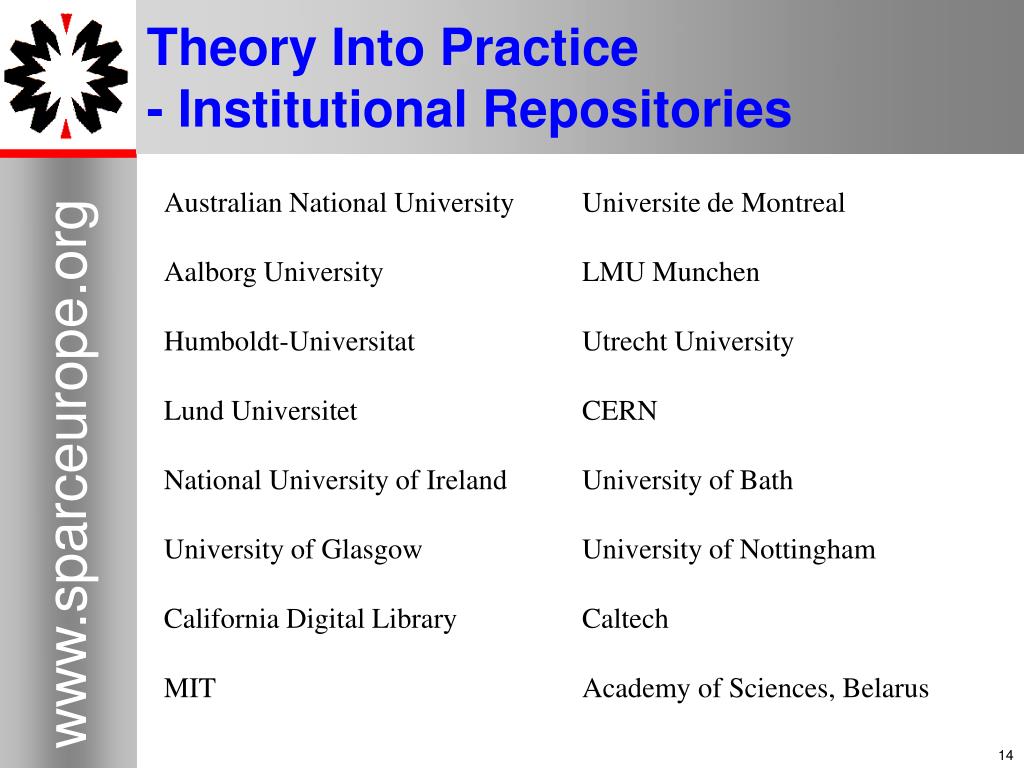 Theory Into Practice
- Institutional Repositories

www.sparceurope.org

Australian National University

Aalborg University

Humboldt-Universitat

Lund Universitet

National University of Ireland

University of Glasgow

California Digital Library

MIT

Universite de Montreal

LMU Munchen

Utrecht University

CERN

University of Bath

University of Nottingham

Caltech

Academy of Sciences, Belarus

14